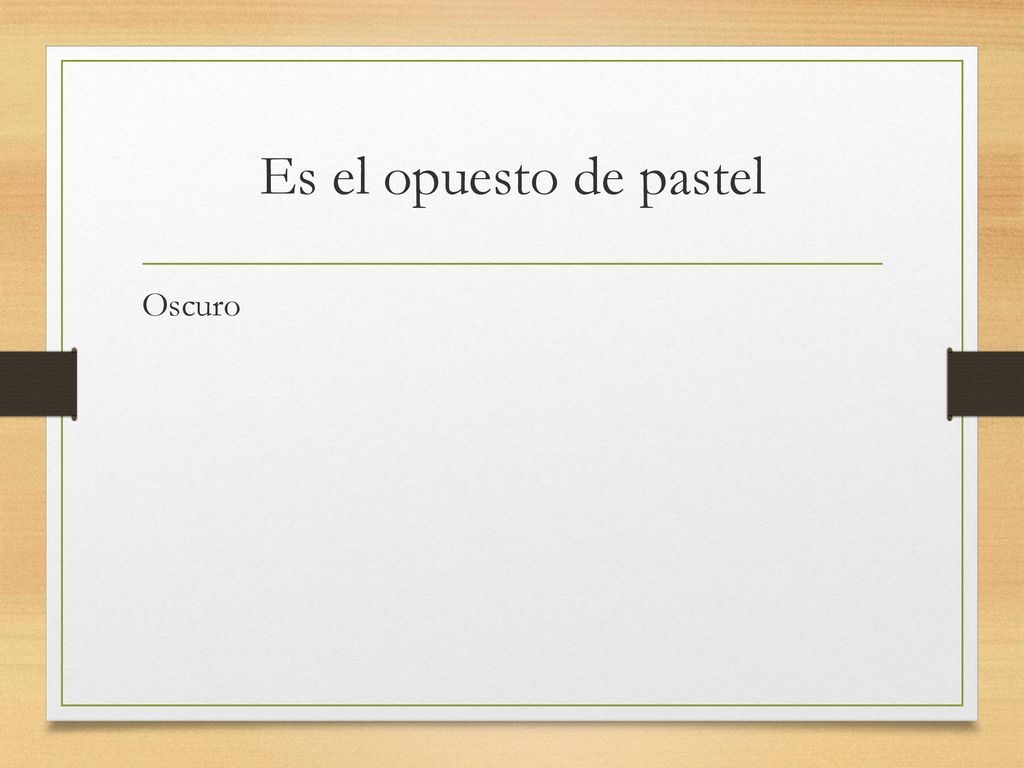 Es el opuesto de pastel

Oscuro